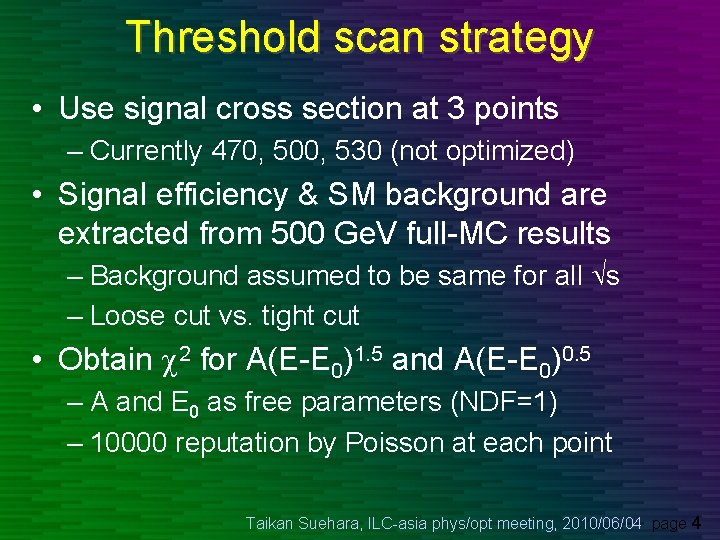 Threshold scan strategy

• Use signal cross section at 3 points
– Currently 470, 500, 530 (not optimized)

• Signal efficiency & SM background are extracted from 500 GeV full-MC results
– Background assumed to be same for all $\sqrt{s}$
– Loose cut vs. tight cut

• Obtain $\chi^2$ for $A(E-E_0)^{1.5}$ and $A(E-E_0)^{0.5}$
– A and $E_0$ as free parameters (NDF=1)
– 10000 reputation by Poisson at each point

Taikan Suehara, ILC-asia phys/opt meeting, 2010/06/04 page 4